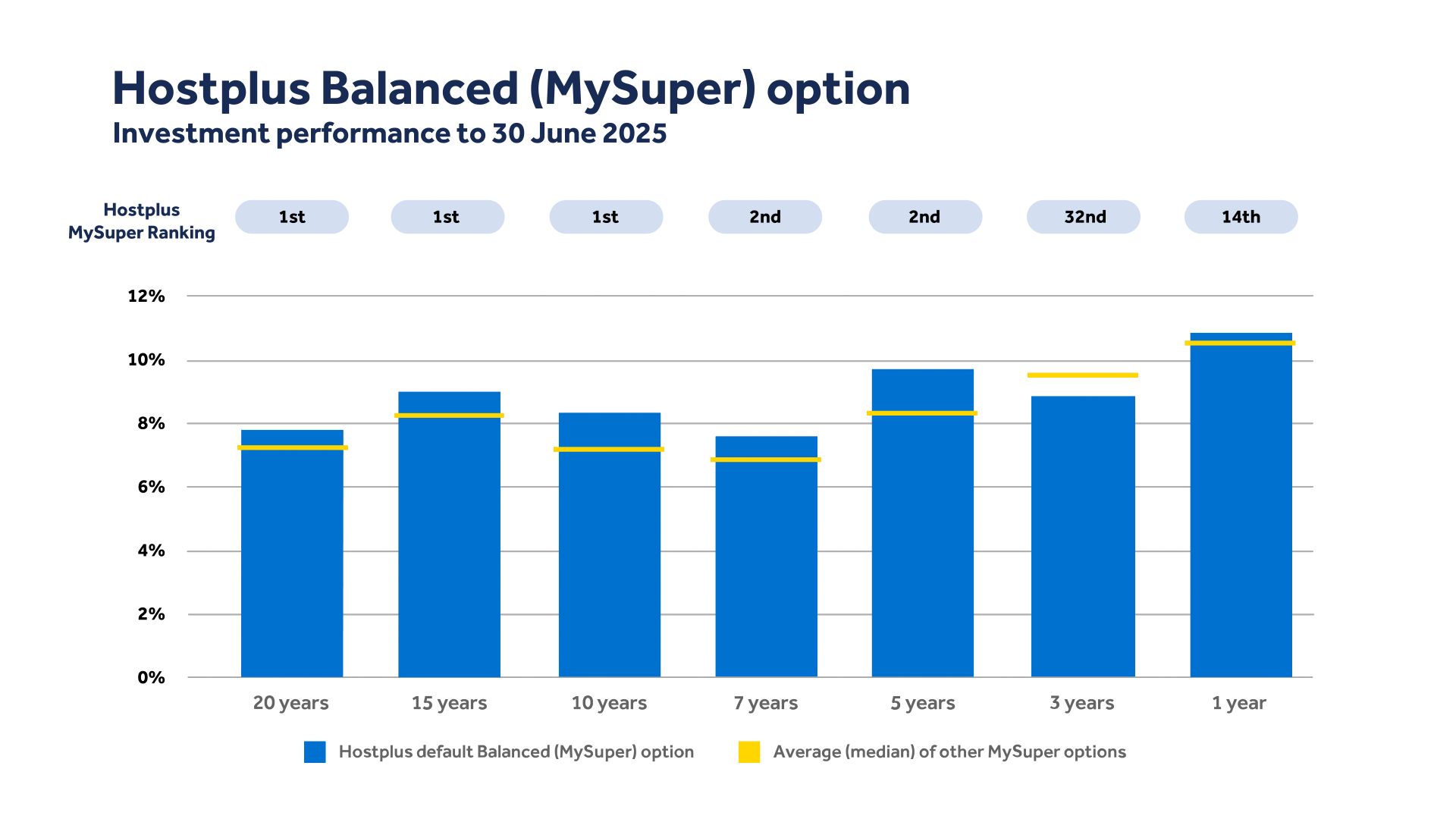 Hostplus Balanced (MySuper) option
Investment performance to 30 June 2025

Hostplus MySuper Ranking

1st 1st 1st 2nd 2nd 32nd 14th

12%
10%
8%
6%
4%
2%
0%

20 years 15 years 10 years 7 years 5 years 3 years 1 year

Hostplus default Balanced (MySuper) option
Average (median) of other MySuper options